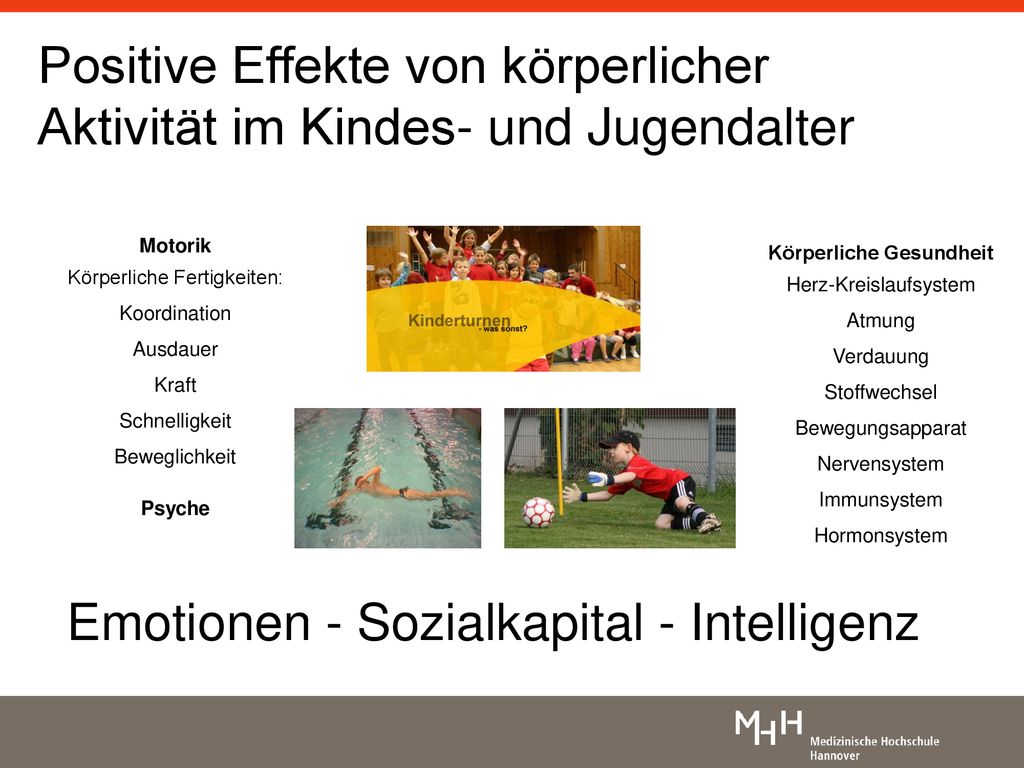 Positive Effekte von körperlicher Aktivität im Kindes- und Jugendalter

Motorik
Körperliche Fertigkeiten:
Koordination
Ausdauer
Kraft
Schnelligkeit
Beweglichkeit

Psyche

Kinderturnen - was sonst?

Körperliche Gesundheit
Herz-Kreislaufsystem
Atmung
Verdauung
Stoffwechsel
Bewegungsapparat
Nervensystem
Immunsystem
Hormonsystem

Emotionen - Sozialkapital - Intelligenz

MHH Medizinische Hochschule Hannover